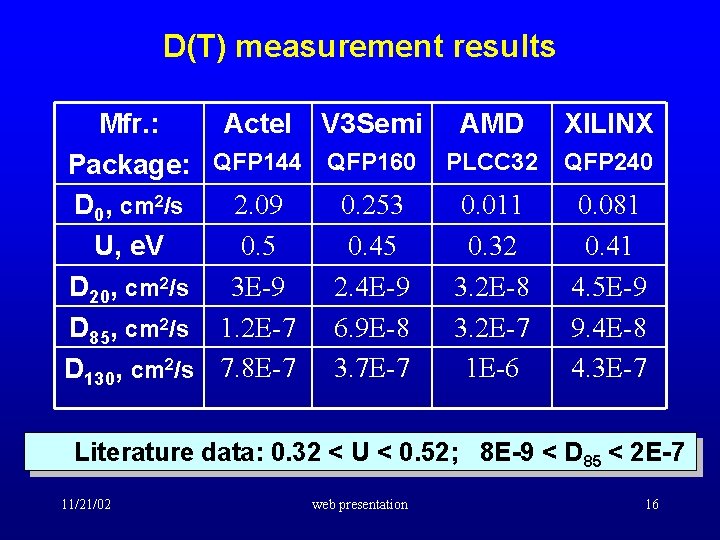 D(T) measurement results

| Mfr.: Package: | Actel QFP144 | V3Semi QFP160 | AMD PLCC32 | XILINX QFP240 |
|---|---|---|---|---|
| $D_0$, $cm^2/s$ | 2.09 | 0.253 | 0.011 | 0.081 |
| U, eV | 0.5 | 0.45 | 0.32 | 0.41 |
| $D_{20}$, $cm^2/s$ | 3E-9 | 2.4E-9 | 3.2E-8 | 4.5E-9 |
| $D_{85}$, $cm^2/s$ | 1.2E-7 | 6.9E-8 | 3.2E-7 | 9.4E-8 |
| $D_{130}$, $cm^2/s$ | 7.8E-7 | 3.7E-7 | 1E-6 | 4.3E-7 |

Literature data: 0.32 < U < 0.52; 8E-9 < $D_{85}$ < 2E-7

11/21/02 web presentation 16